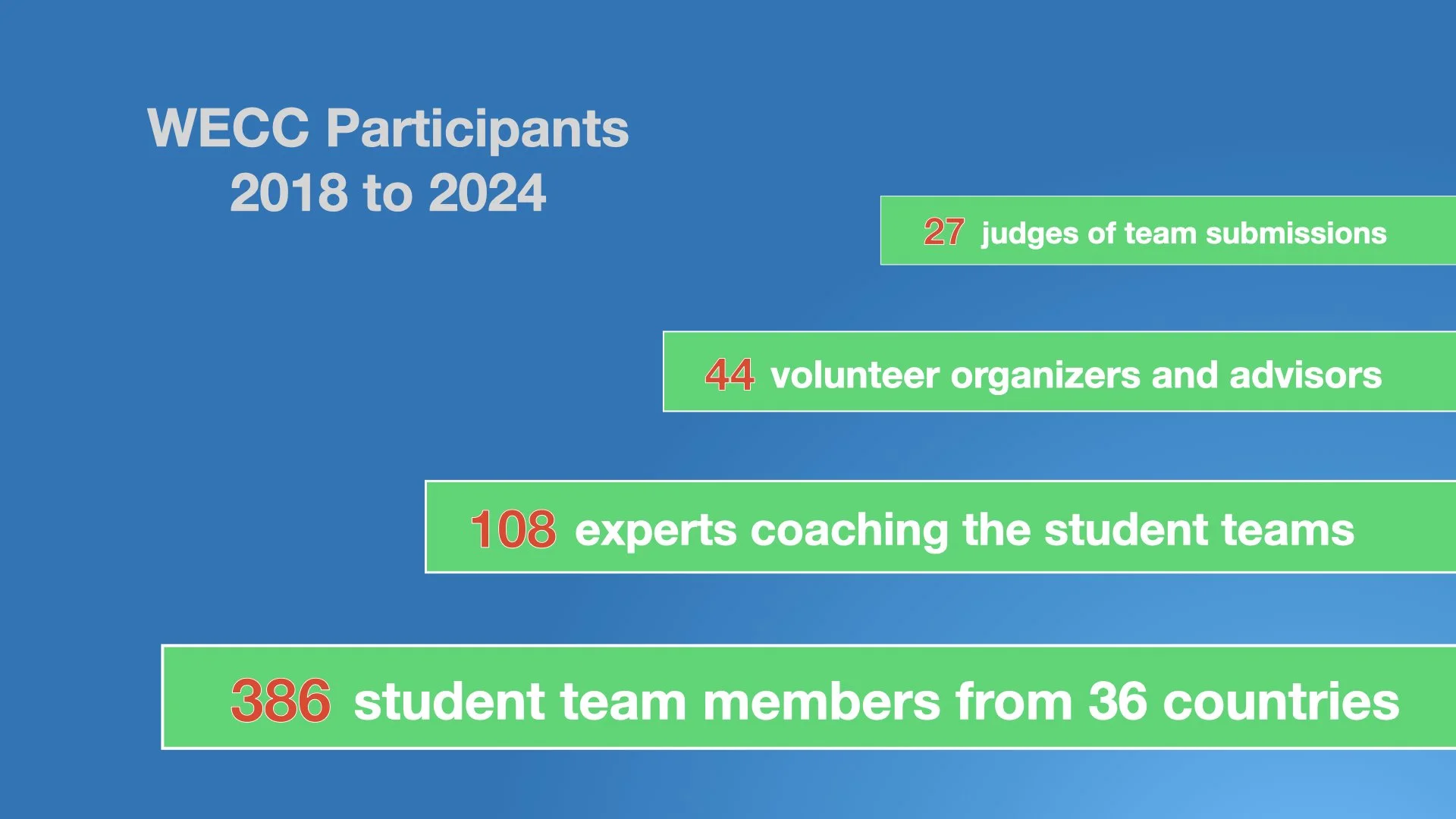 WECC Participants
2018 to 2024

27 judges of team submissions

44 volunteer organizers and advisors

108 experts coaching the student teams

386 student team members from 36 countries